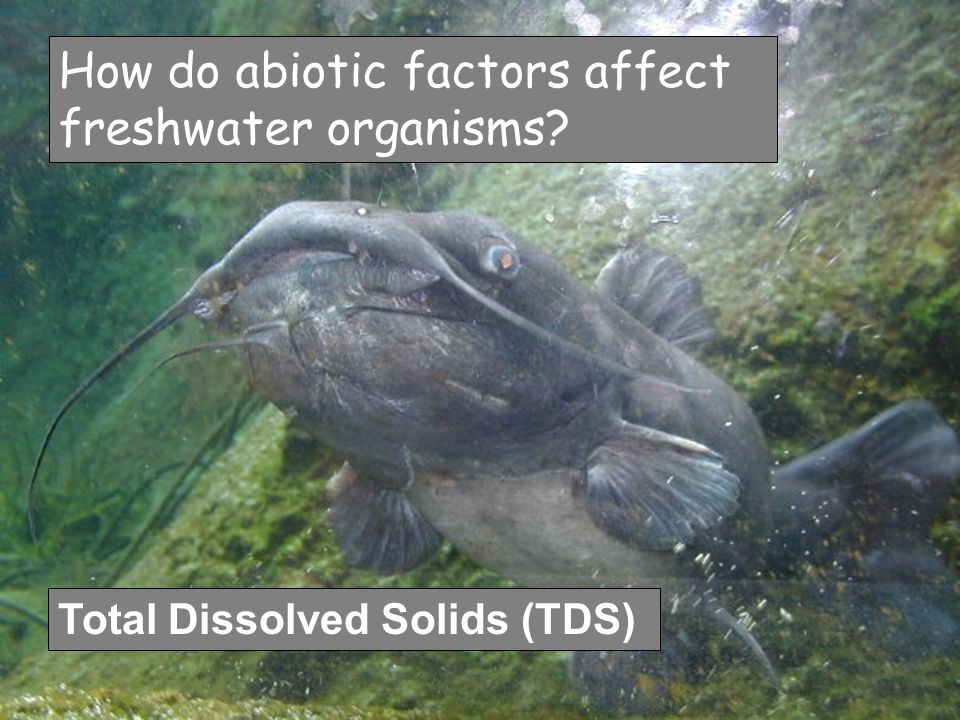 How do abiotic factors affect freshwater organisms?

Total Dissolved Solids (TDS)